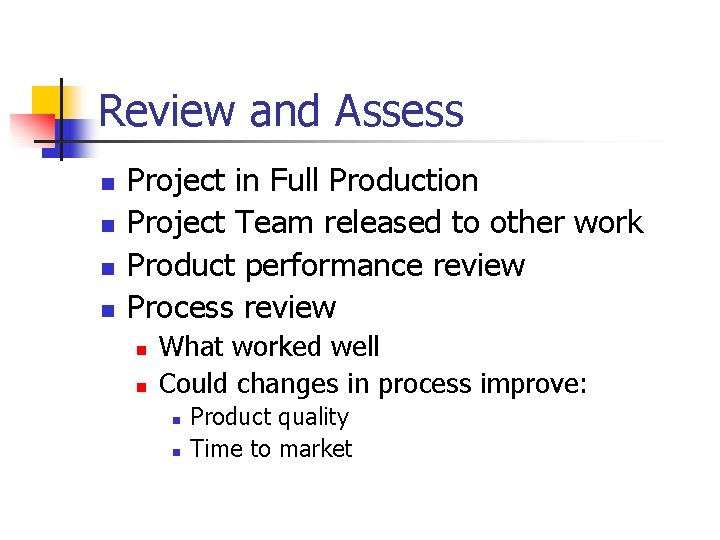 Review and Assess

- Project in Full Production
- Project Team released to other work
- Product performance review
- Process review
  - What worked well
  - Could changes in process improve:
    - Product quality
    - Time to market